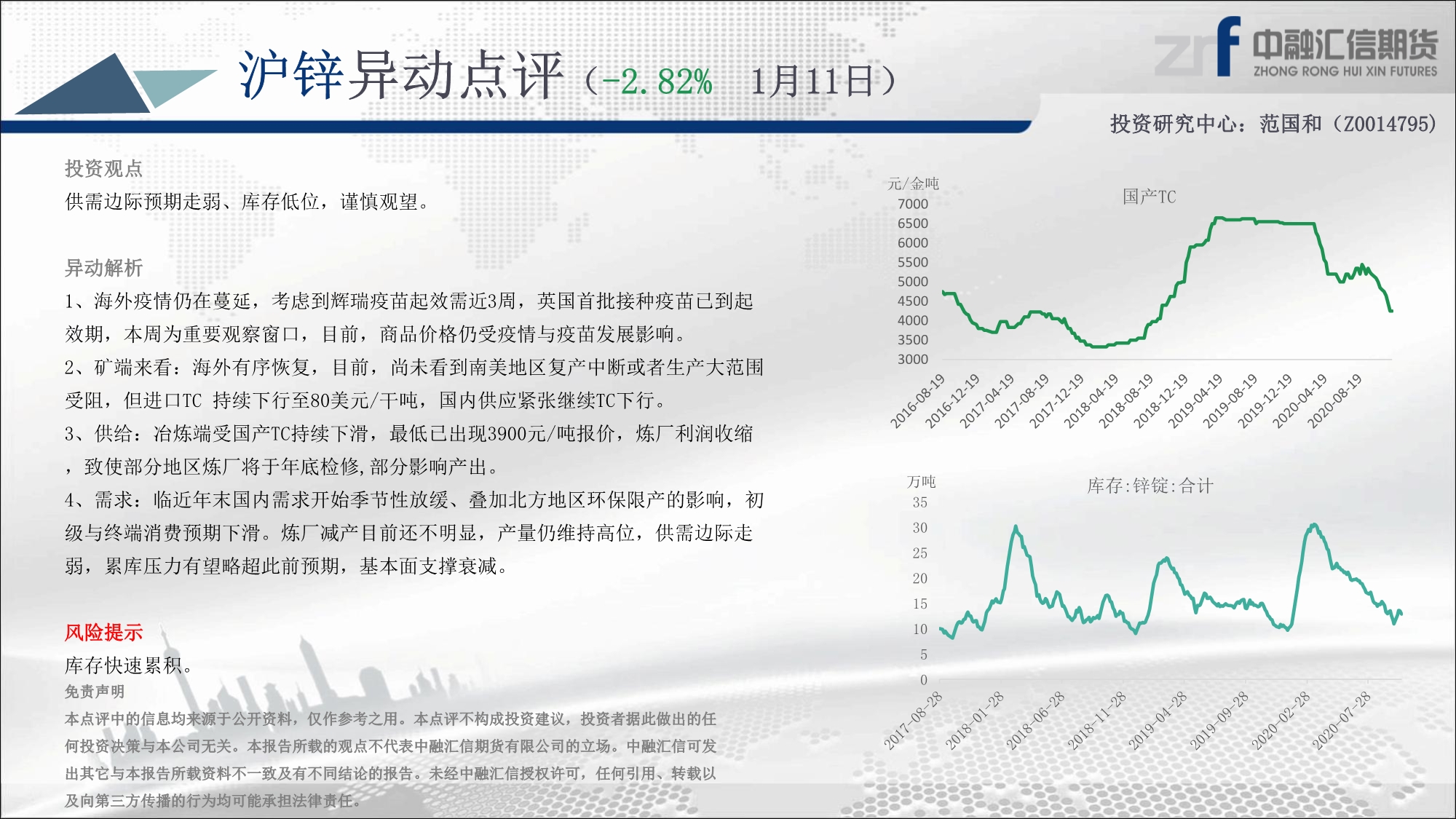 沪锌异动点评（-2.82%　1月11日）

中融汇信期货
ZHONG RONG HUI XIN FUTURES

投资研究中心：范国和（Z0014795）

投资观点

供需边际预期走弱、库存低位，谨慎观望。

异动解析

1、海外疫情仍在蔓延，考虑到辉瑞疫苗起效需近3周，英国首批接种疫苗已到起效期，本周为重要观察窗口，目前，商品价格仍受疫情与疫苗发展影响。

2、矿端来看：海外有序恢复，目前，尚未看到南美地区复产中断或者生产大范围受阻，但进口TC 持续下行至80美元/干吨，国内供应紧张继续TC下行。

3、供给：冶炼端受国产TC持续下滑，最低已出现3900元/吨报价，炼厂利润收缩，致使部分地区炼厂将于年底检修,部分影响产出。

4、需求：临近年末国内需求开始季节性放缓、叠加北方地区环保限产的影响，初级与终端消费预期下滑。炼厂减产目前还不明显，产量仍维持高位，供需边际走弱，累库压力有望略超此前预期，基本面支撑衰减。

风险提示

库存快速累积。

免责声明

本点评中的信息均来源于公开资料，仅作参考之用。本点评不构成投资建议，投资者据此做出的任何投资决策与本公司无关。本报告所载的观点不代表中融汇信期货有限公司的立场。中融汇信可发出其它与本报告所载资料不一致及有不同结论的报告。未经中融汇信授权许可，任何引用、转载以及向第三方传播的行为均可能承担法律责任。

元/金吨
国产TC
7000
6500
6000
5500
5000
4500
4000
3500
3000
2016-08-19
2016-12-19
2017-04-19
2017-08-19
2017-12-19
2018-04-19
2018-08-19
2018-12-19
2019-04-19
2019-08-19
2019-12-19
2020-04-19
2020-08-19

万吨
库存:锌锭:合计
35
30
25
20
15
10
5
0
2017-08-28
2018-01-28
2018-06-28
2018-11-28
2019-04-28
2019-09-28
2020-02-28
2020-07-28